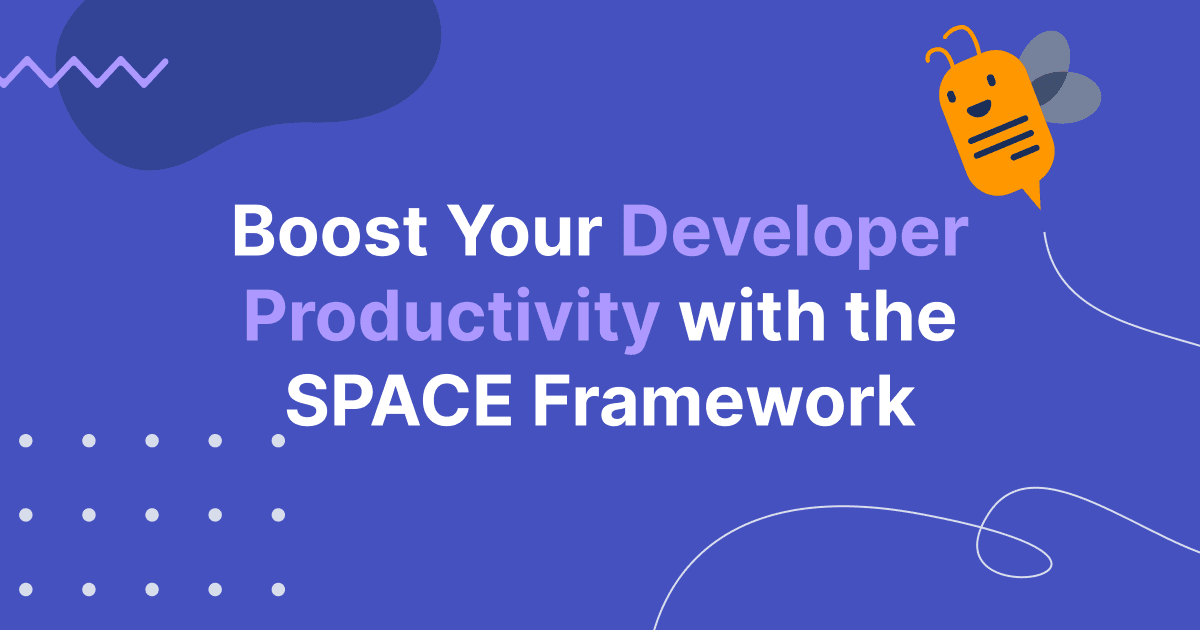 Boost Your Developer Productivity with the SPACE Framework